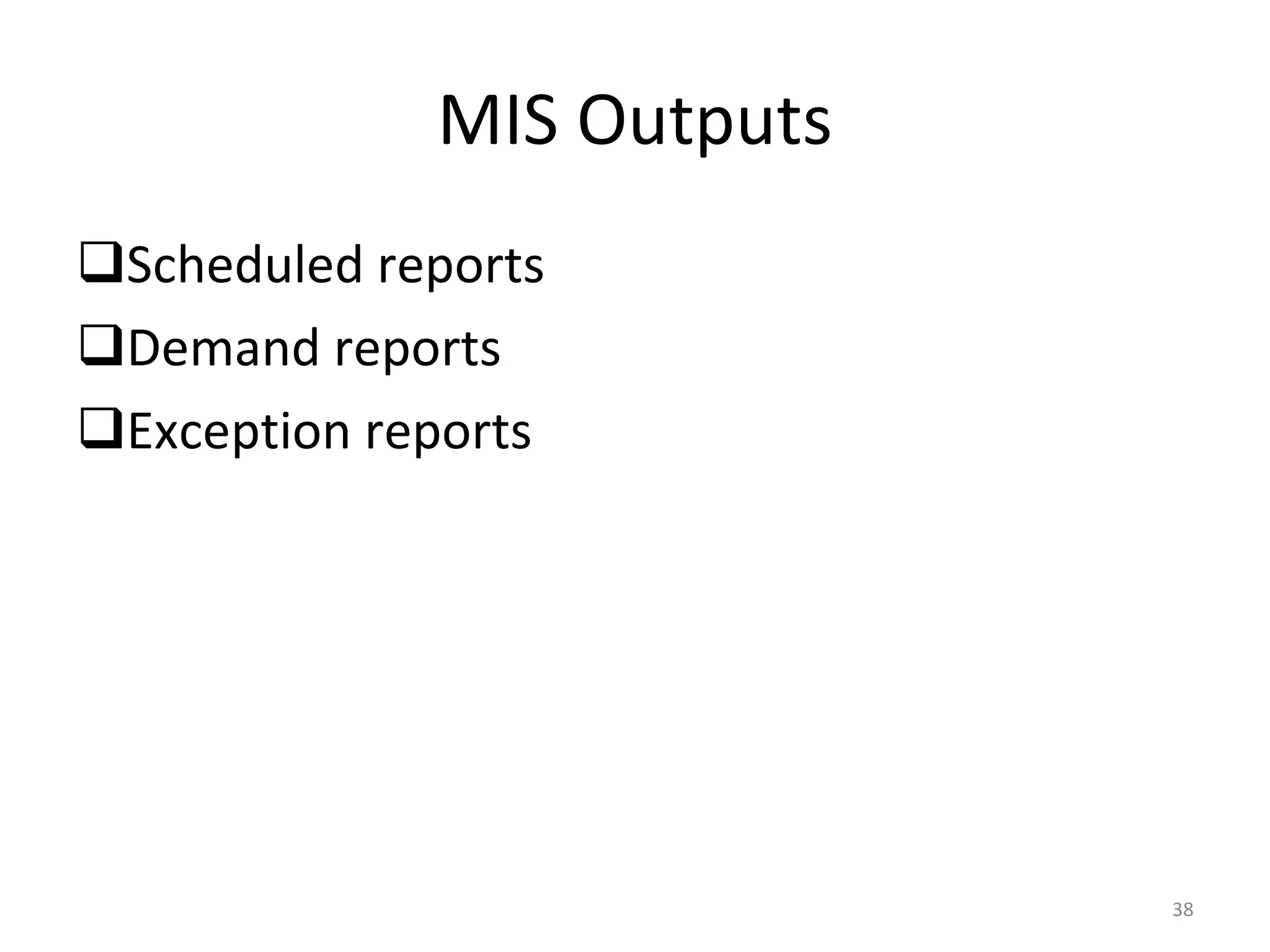 MIS Outputs

❑Scheduled reports
❑Demand reports
❑Exception reports

38